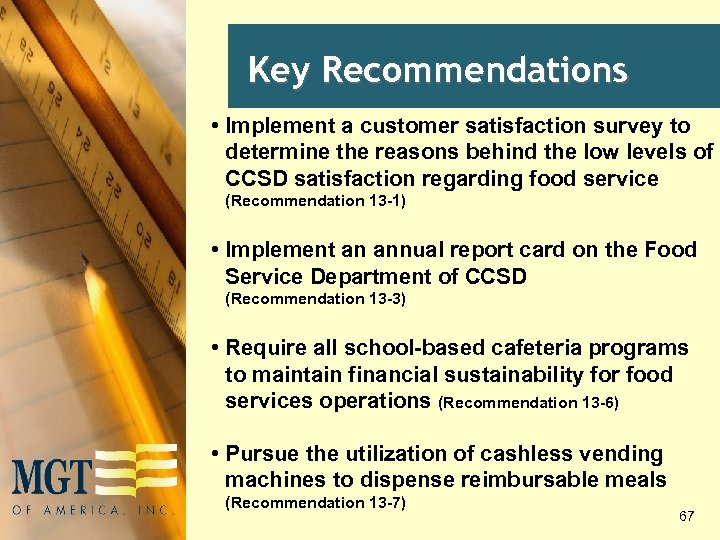 Key Recommendations

• Implement a customer satisfaction survey to determine the reasons behind the low levels of CCSD satisfaction regarding food service (Recommendation 13-1)

• Implement an annual report card on the Food Service Department of CCSD (Recommendation 13-3)

• Require all school-based cafeteria programs to maintain financial sustainability for food services operations (Recommendation 13-6)

• Pursue the utilization of cashless vending machines to dispense reimbursable meals (Recommendation 13-7)

MGT OF AMERICA, INC.

67